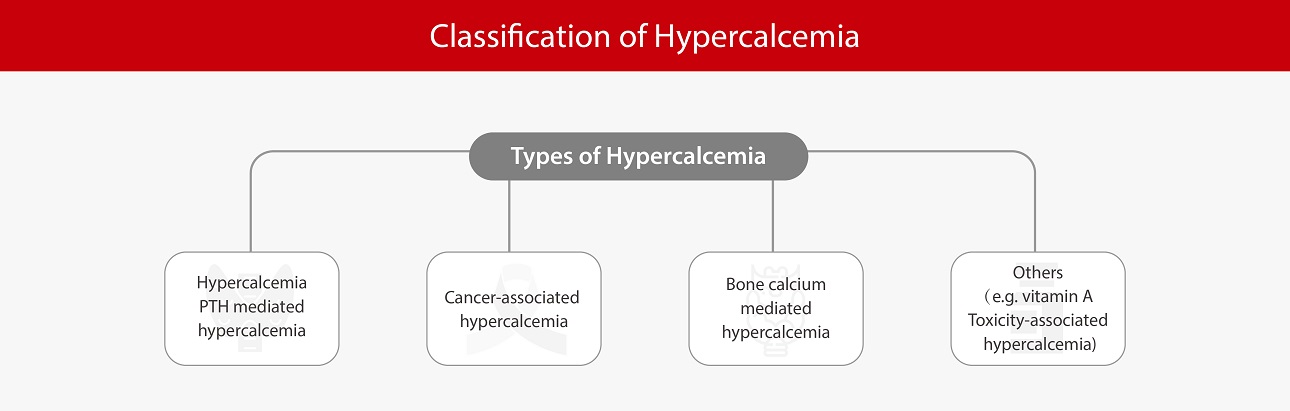 Classification of Hypercalcemia

Types of Hypercalcemia

Hypercalcemia PTH mediated hypercalcemia

Cancer-associated hypercalcemia

Bone calcium mediated hypercalcemia

Others ( e.g. vitamin A Toxicity-associated hypercalcemia)